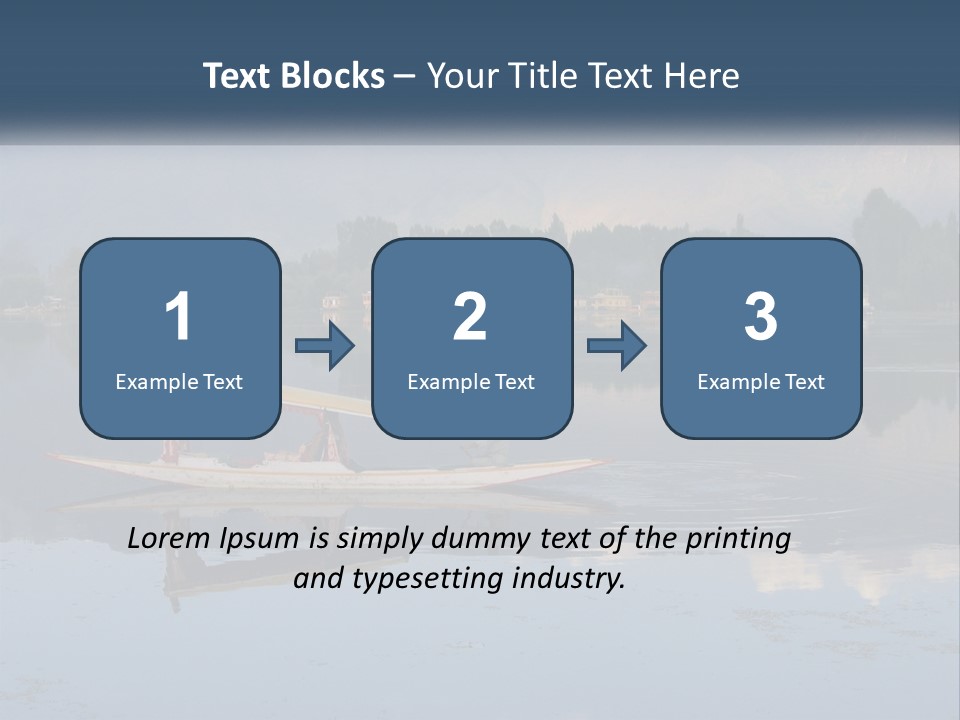 Text Blocks – Your Title Text Here

1
Example Text

2
Example Text

3
Example Text

Lorem Ipsum is simply dummy text of the printing and typesetting industry.